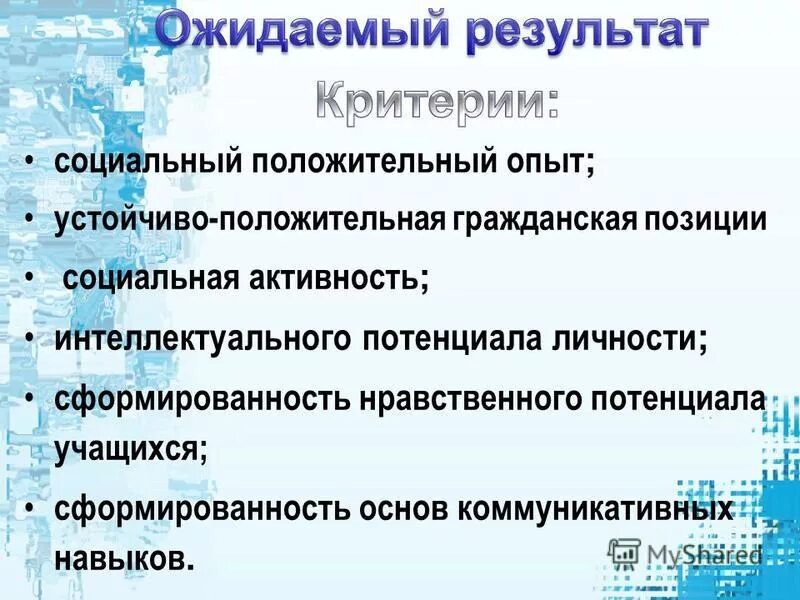 Ожидаемый результат

Критерии:

• социальный положительный опыт;
• устойчиво-положительная гражданская позиции
• социальная активность;
• интеллектуального потенциала личности;
• сформированность нравственного потенциала учащихся;
• сформированность основ коммуникативных навыков.

MyShared